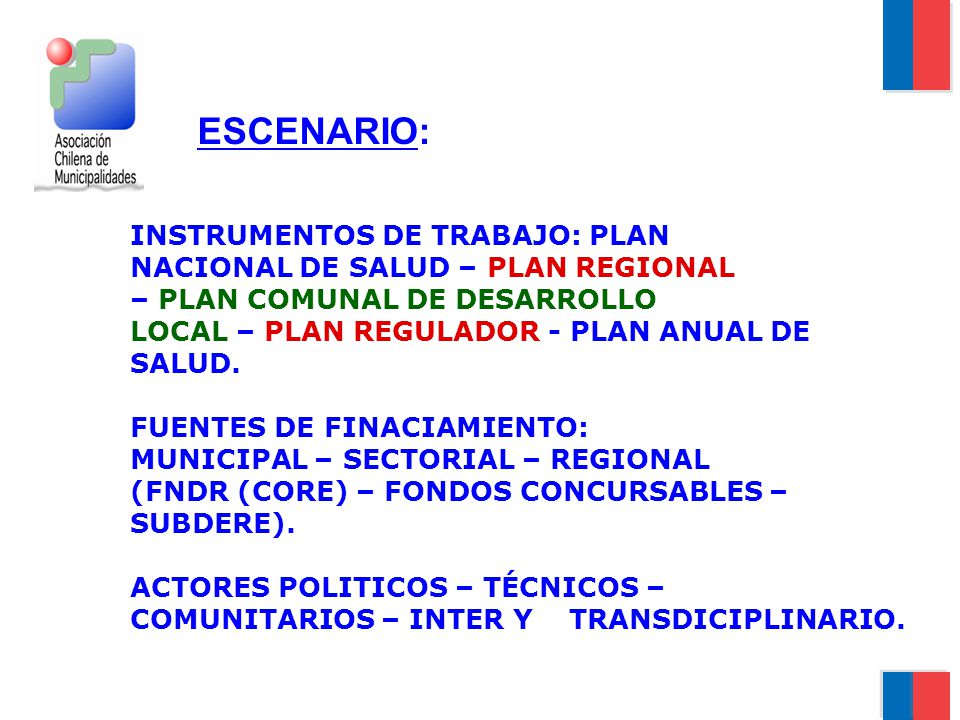 Asociación Chilena de Municipalidades

ESCENARIO:

INSTRUMENTOS DE TRABAJO: PLAN NACIONAL DE SALUD – PLAN REGIONAL – PLAN COMUNAL DE DESARROLLO LOCAL – PLAN REGULADOR - PLAN ANUAL DE SALUD.

FUENTES DE FINACIAMIENTO: MUNICIPAL – SECTORIAL – REGIONAL (FNDR (CORE) – FONDOS CONCURSABLES – SUBDERE).

ACTORES POLITICOS – TÉCNICOS – COMUNITARIOS – INTER Y TRANSDICIPLINARIO.